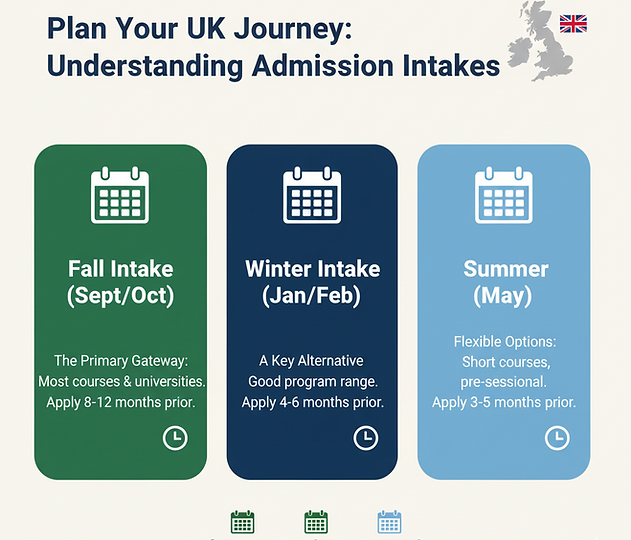 Plan Your UK Journey:
Understanding Admission Intakes

Fall Intake
(Sept/Oct)

The Primary Gateway:
Most courses & universities.
Apply 8-12 months prior.

Winter Intake
(Jan/Feb)

A Key Alternative
Good program range.
Apply 4-6 months prior.

Summer
(May)

Flexible Options:
Short courses,
pre-sessional.
Apply 3-5 months prior.